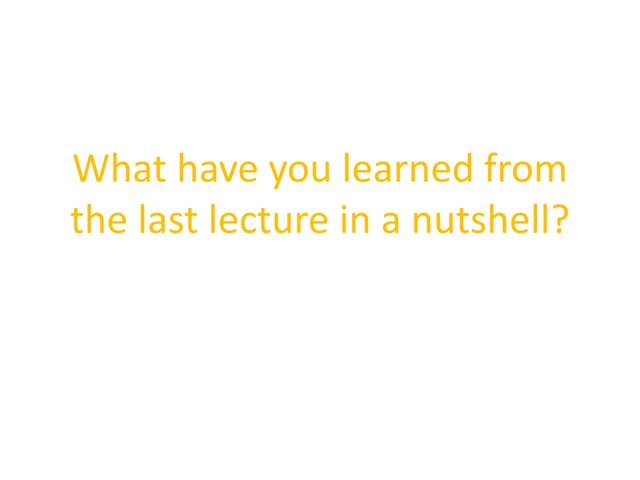 What have you learned from the last lecture in a nutshell?